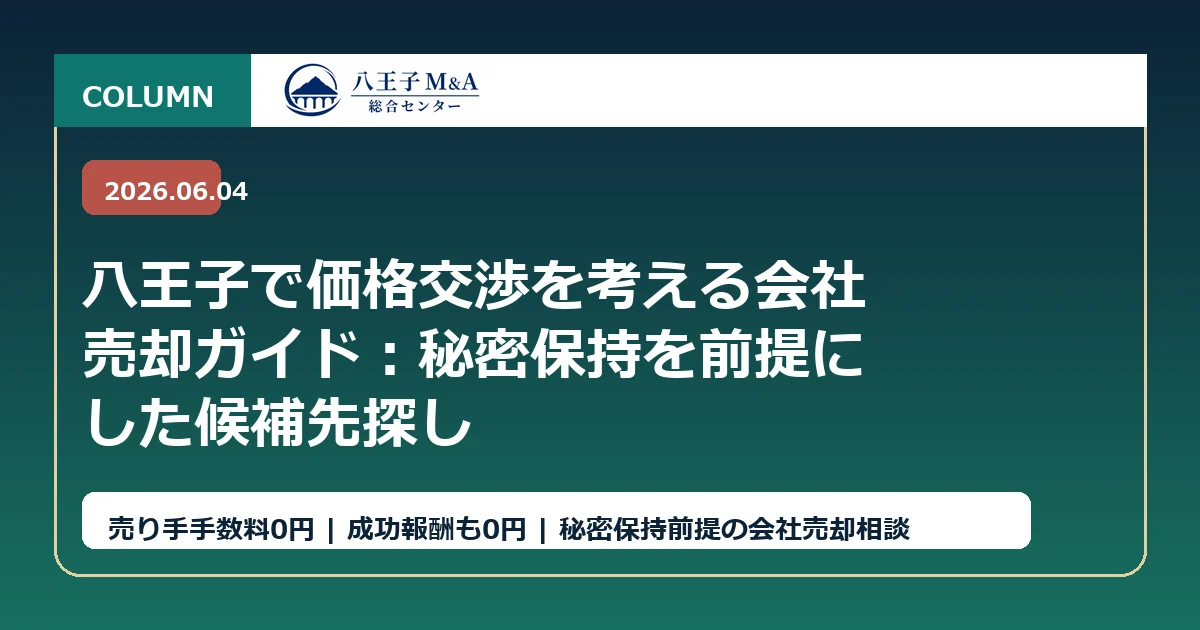 COLUMN

八王子 M&A
総合センター

2026.06.04

八王子で価格交渉を考える会社売却ガイド：秘密保持を前提にした候補先探し

売り手手数料0円 | 成功報酬も0円 | 秘密保持前提の会社売却相談